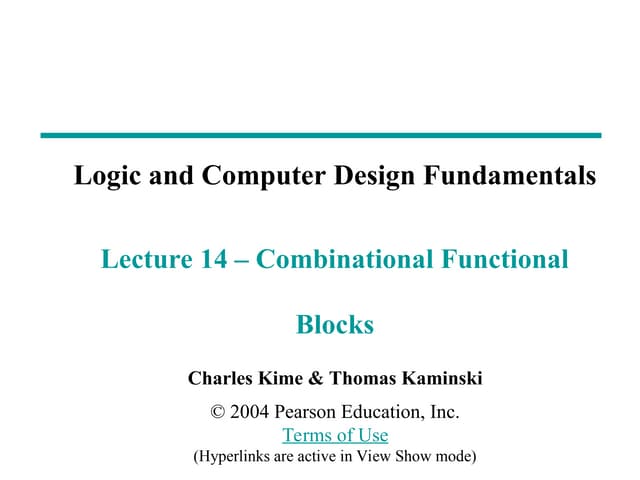 Logic and Computer Design Fundamentals

Lecture 14 – Combinational Functional Blocks

Charles Kime & Thomas Kaminski

© 2004 Pearson Education, Inc.
Terms of Use
(Hyperlinks are active in View Show mode)